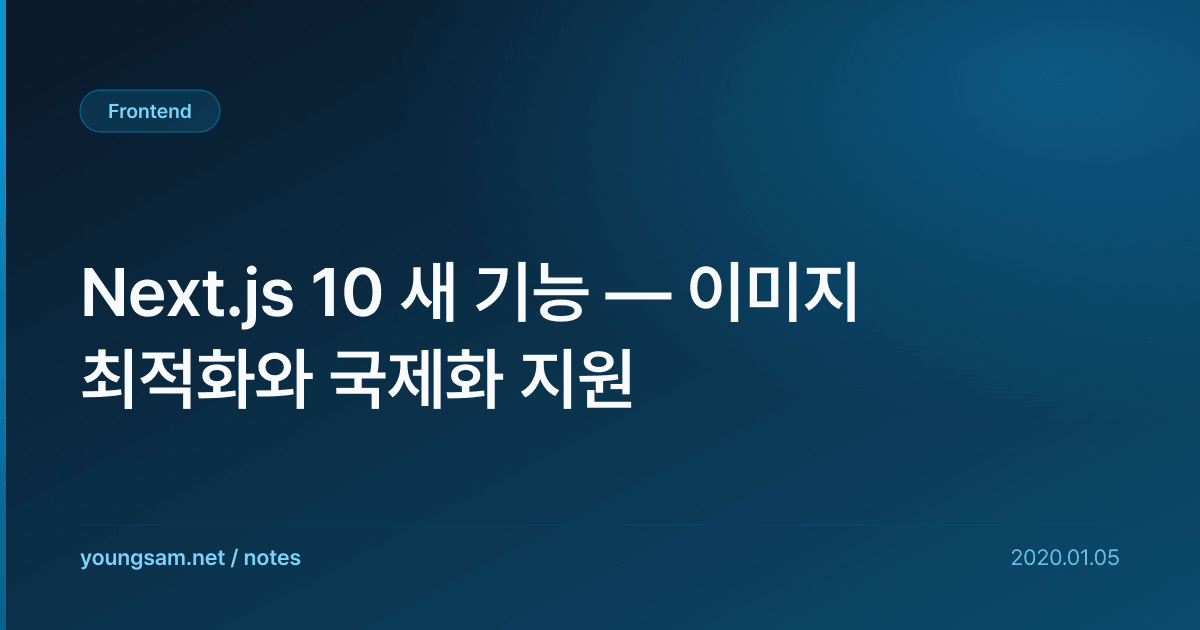 Frontend

Next.js 10 새 기능 — 이미지 최적화와 국제화 지원

youngsam.net / notes

2020.01.05